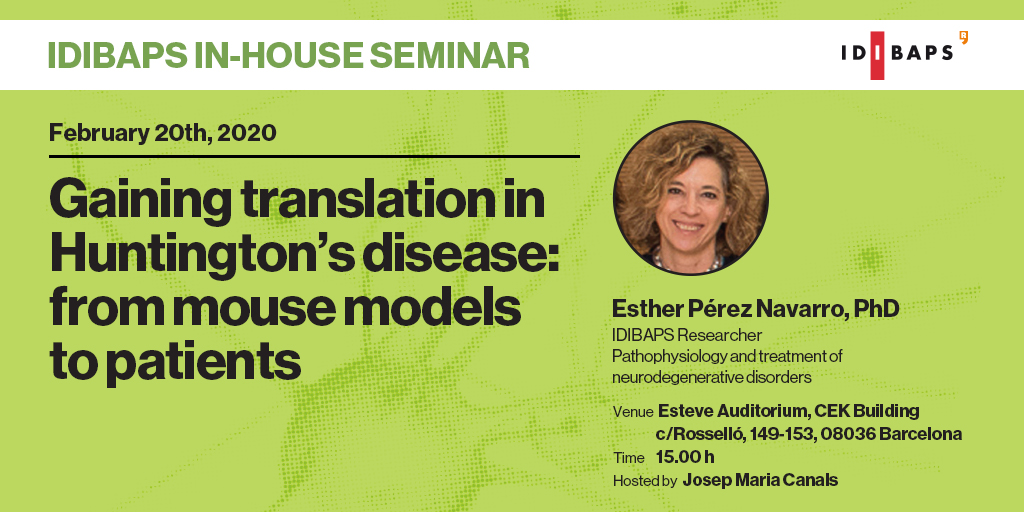 IDIBAPS IN-HOUSE SEMINAR

IDIBAPS

February 20th, 2020

Gaining translation in Huntington's disease: from mouse models to patients

Esther Pérez Navarro, PhD
IDIBAPS Researcher
Pathophysiology and treatment of neurodegenerative disorders

Venue Esteve Auditorium, CEK Building c/Rosselló, 149-153, 08036 Barcelona
Time 15.00 h
Hosted by Josep Maria Canals